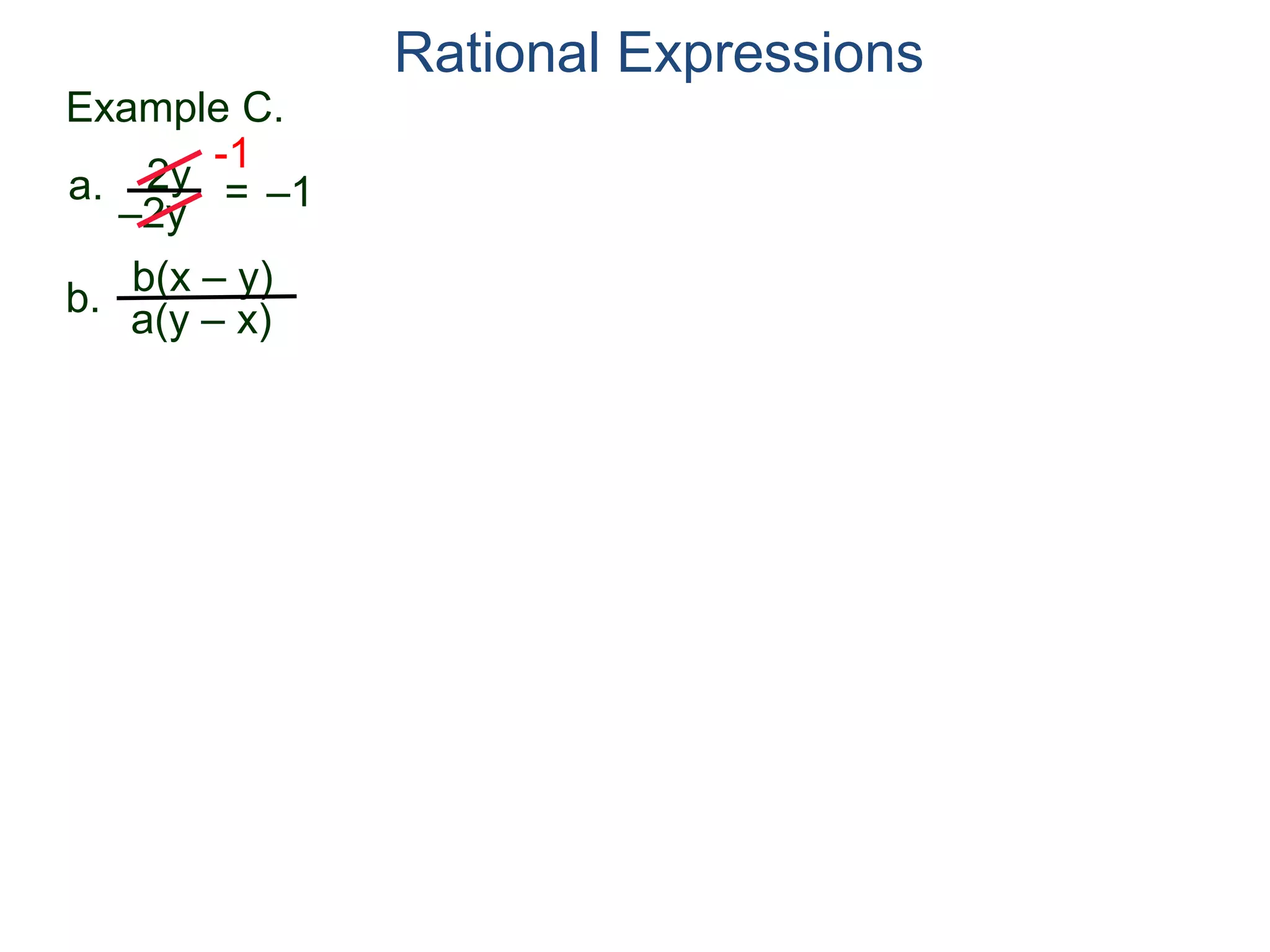 Rational Expressions

Example C.

a. $\frac{2y}{-2y} = -1$ -1

b. $\frac{b(x - y)}{a(y - x)}$